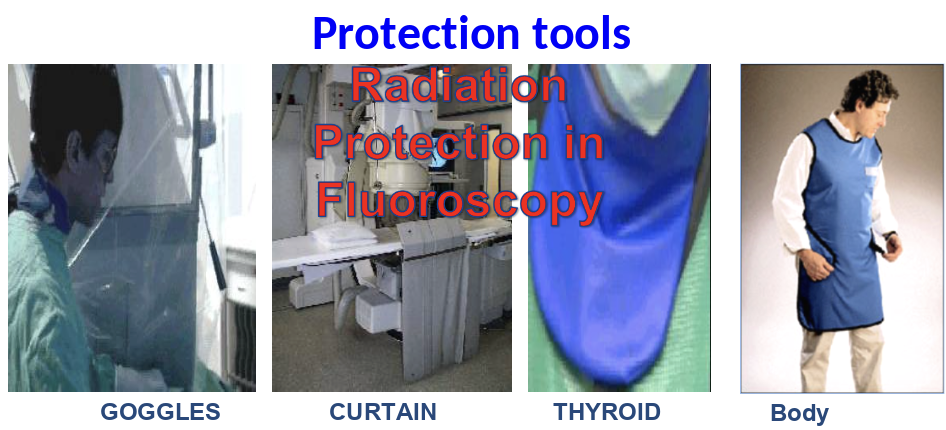 Protection tools

Radiation Protection in Fluoroscopy

GOGGLES

CURTAIN

THYROID

Body